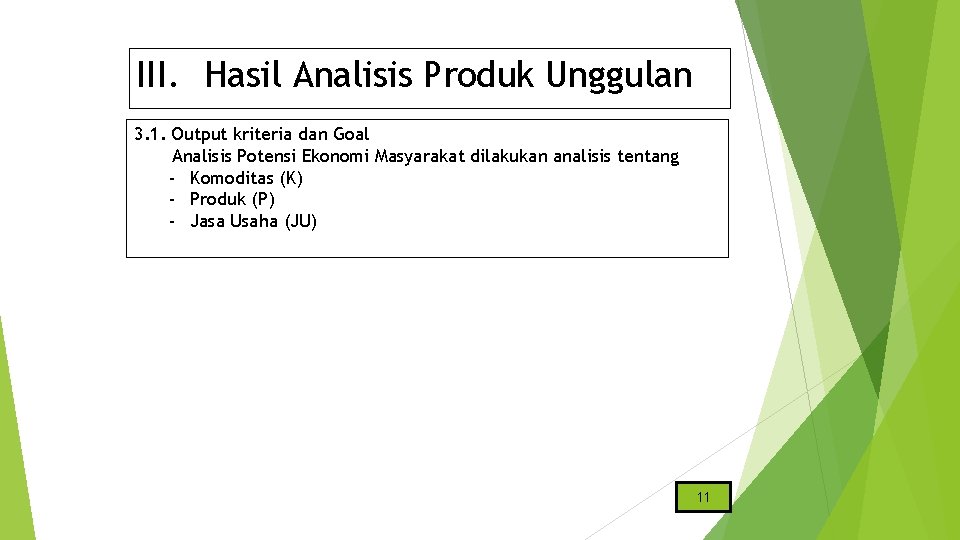 III. Hasil Analisis Produk Unggulan

3.1. Output kriteria dan Goal
Analisis Potensi Ekonomi Masyarakat dilakukan analisis tentang
- Komoditas (K)
- Produk (P)
- Jasa Usaha (JU)

11